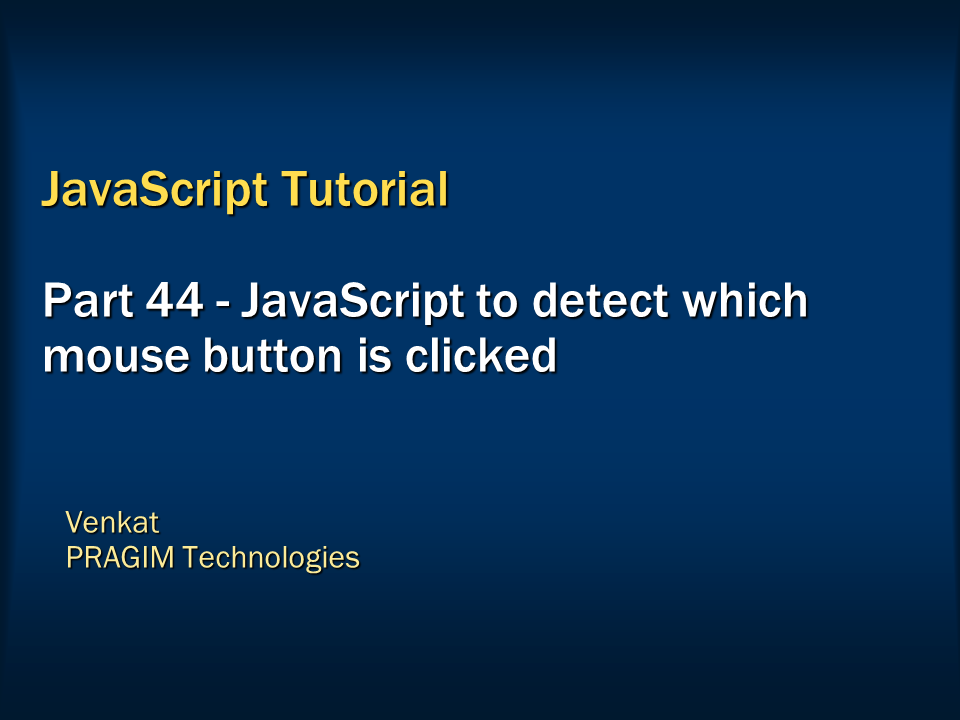 JavaScript Tutorial

Part 44 - JavaScript to detect which mouse button is clicked

Venkat
PRAGIM Technologies